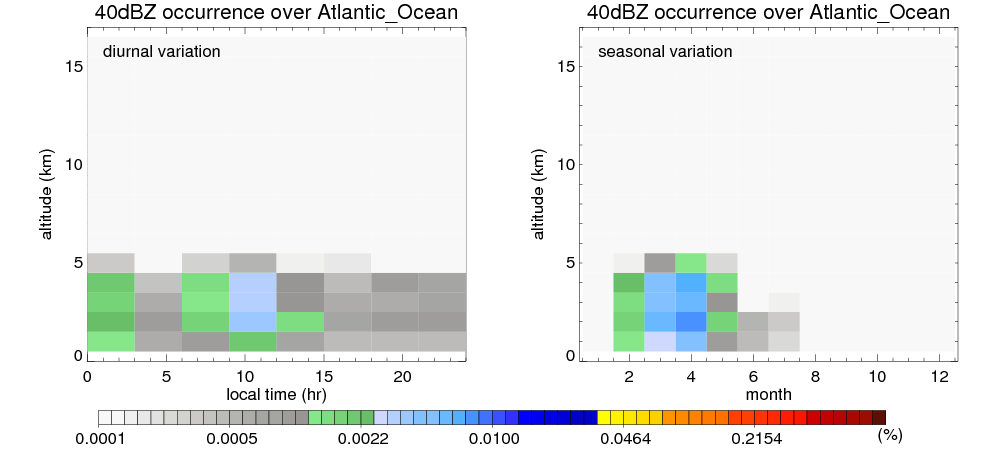 40dBZ occurrence over Atlantic_Ocean

diurnal variation

altitude (km)

15

10

5

0

0 5 10 15 20

local time (hr)

40dBZ occurrence over Atlantic_Ocean

seasonal variation

altitude (km)

15

10

5

0

2 4 6 8 10 12

month

0.0001 0.0005 0.0022 0.0100 0.0464 0.2154 (%)